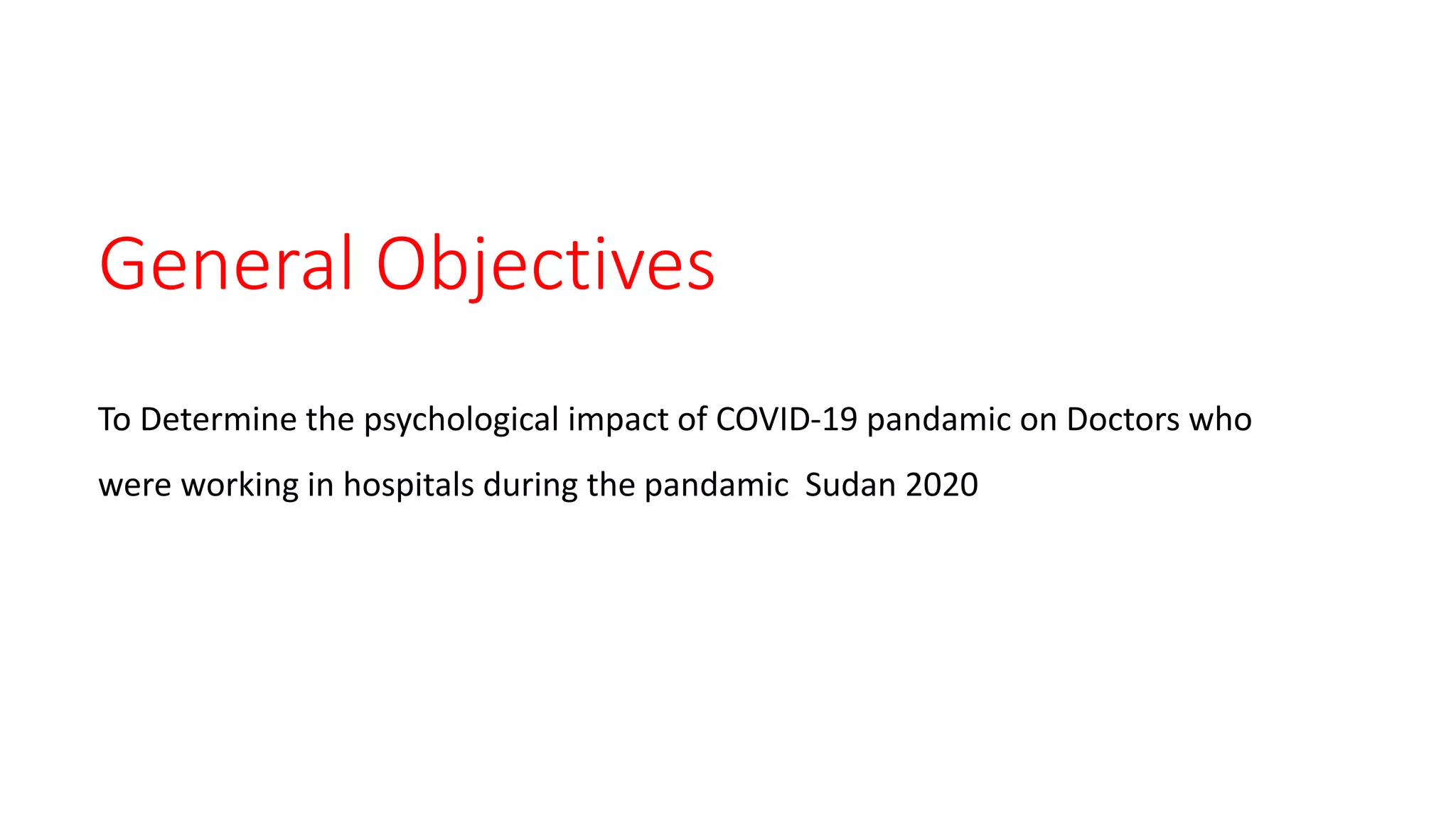 General Objectives

To Determine the psychological impact of COVID-19 pandamic on Doctors who were working in hospitals during the pandamic Sudan 2020